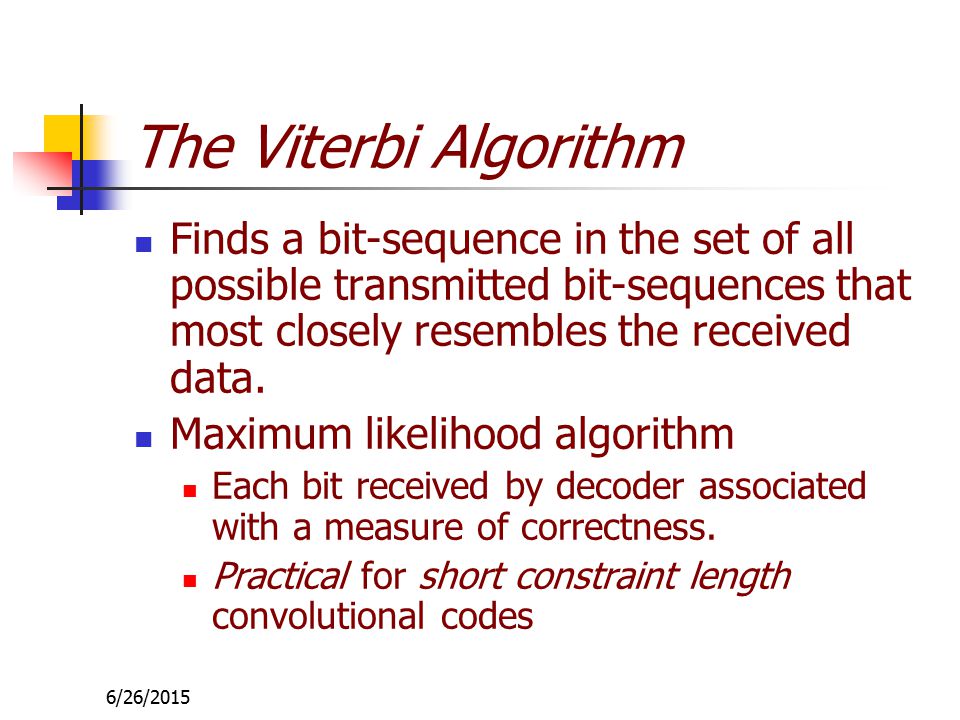 The Viterbi Algorithm

Finds a bit-sequence in the set of all possible transmitted bit-sequences that most closely resembles the received data.

Maximum likelihood algorithm

Each bit received by decoder associated with a measure of correctness.

Practical for short constraint length convolutional codes

6/26/2015